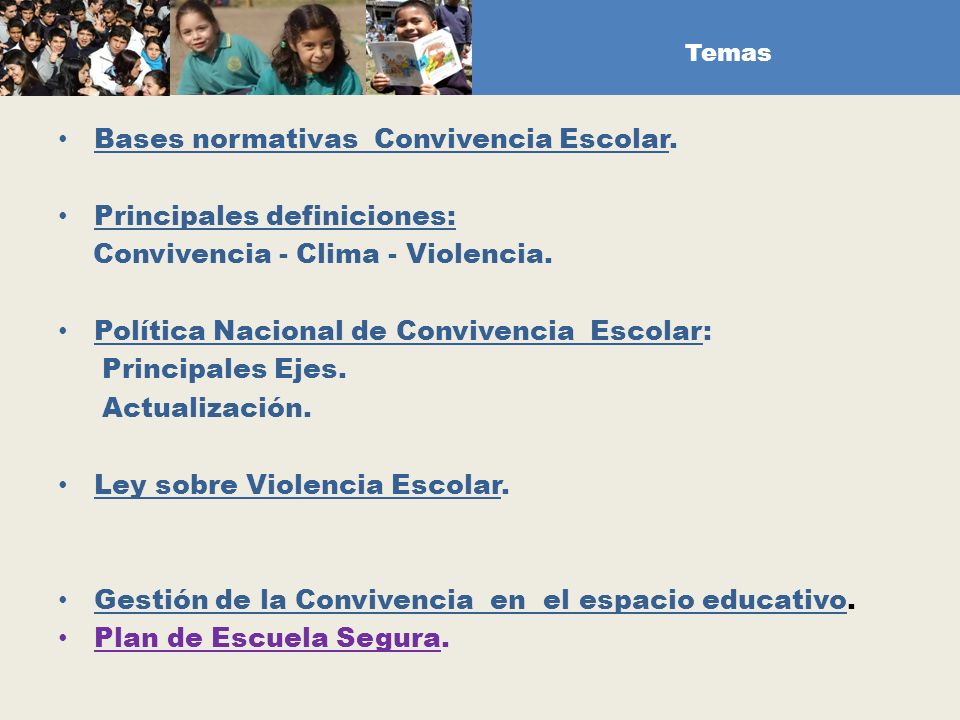 Temas

• Bases normativas Convivencia Escolar.

• Principales definiciones:
Convivencia - Clima - Violencia.

• Política Nacional de Convivencia Escolar:
Principales Ejes.
Actualización.

• Ley sobre Violencia Escolar.

• Gestión de la Convivencia en el espacio educativo.
• Plan de Escuela Segura.